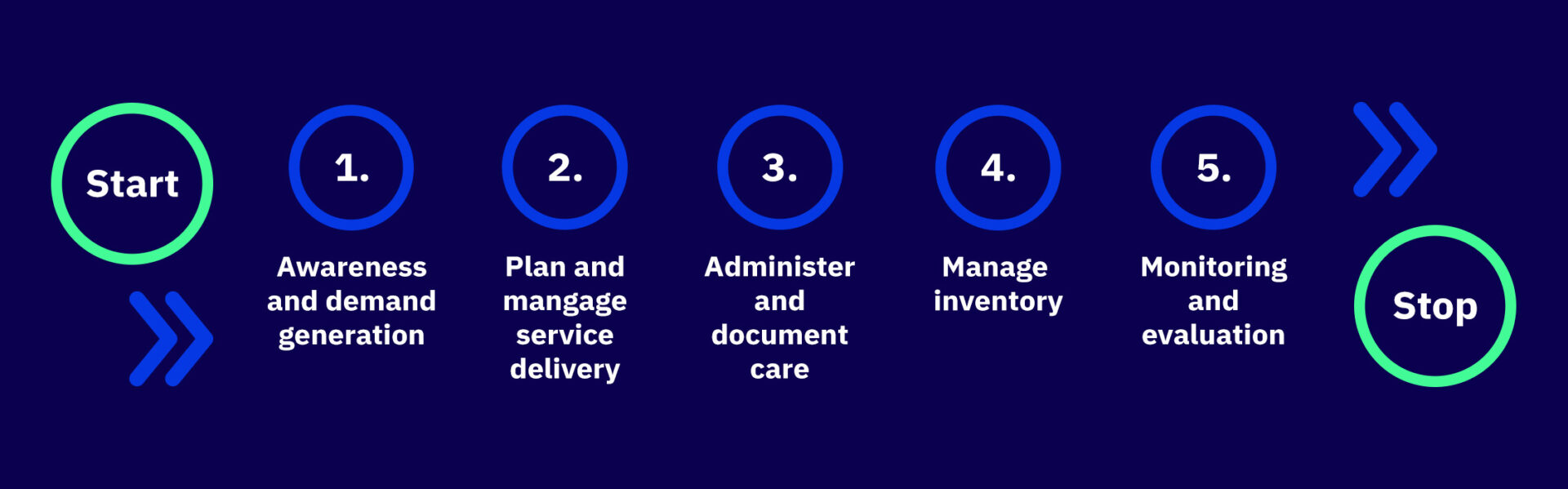 Start

1.
Awareness and demand generation

2.
Plan and mangage service delivery

3.
Administer and document care

4.
Manage inventory

5.
Monitoring and evaluation

Stop